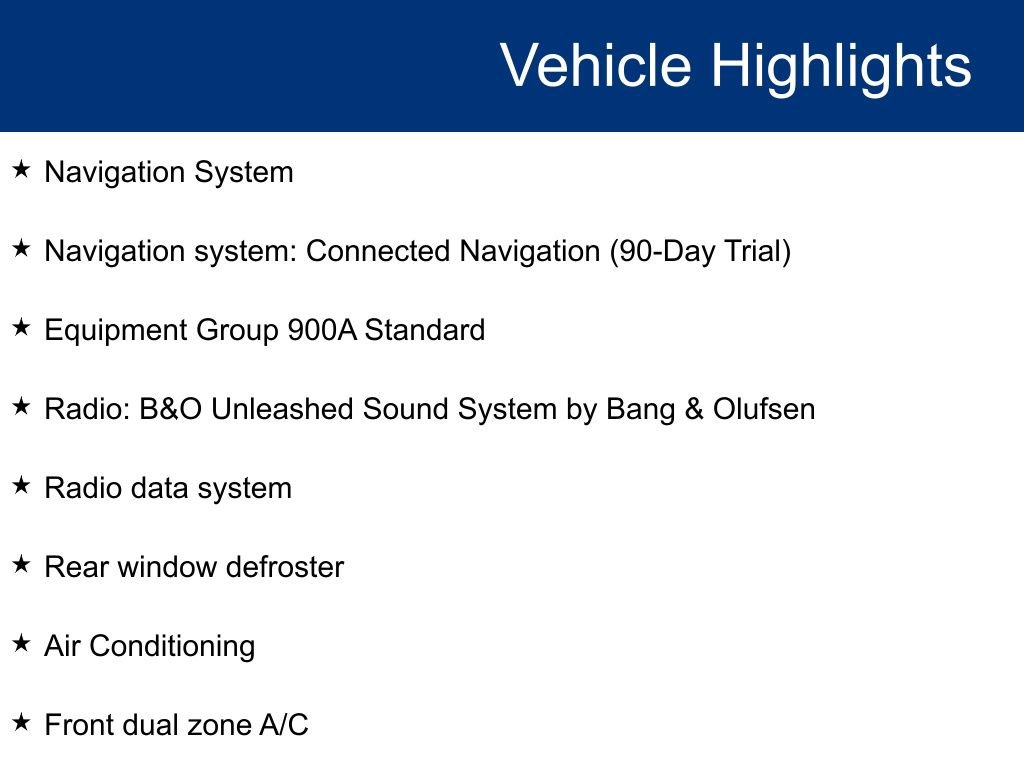 Vehicle Highlights

★ Navigation System

★ Navigation system: Connected Navigation (90-Day Trial)

★ Equipment Group 900A Standard

★ Radio: B&O Unleashed Sound System by Bang & Olufsen

★ Radio data system

★ Rear window defroster

★ Air Conditioning

★ Front dual zone A/C